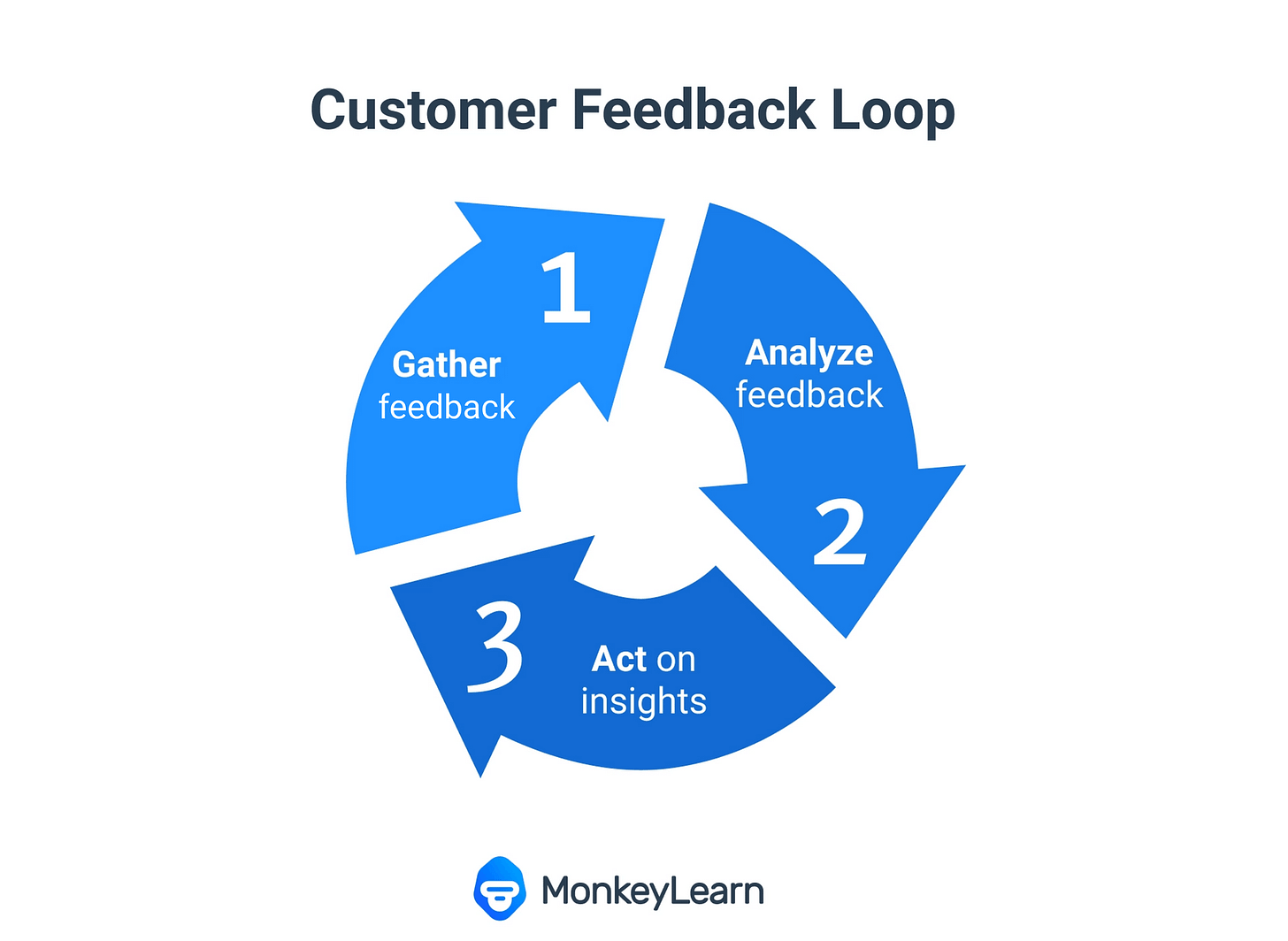 Customer Feedback Loop

1

Gather feedback

Analyze feedback

2

3

Act on insights

MonkeyLearn